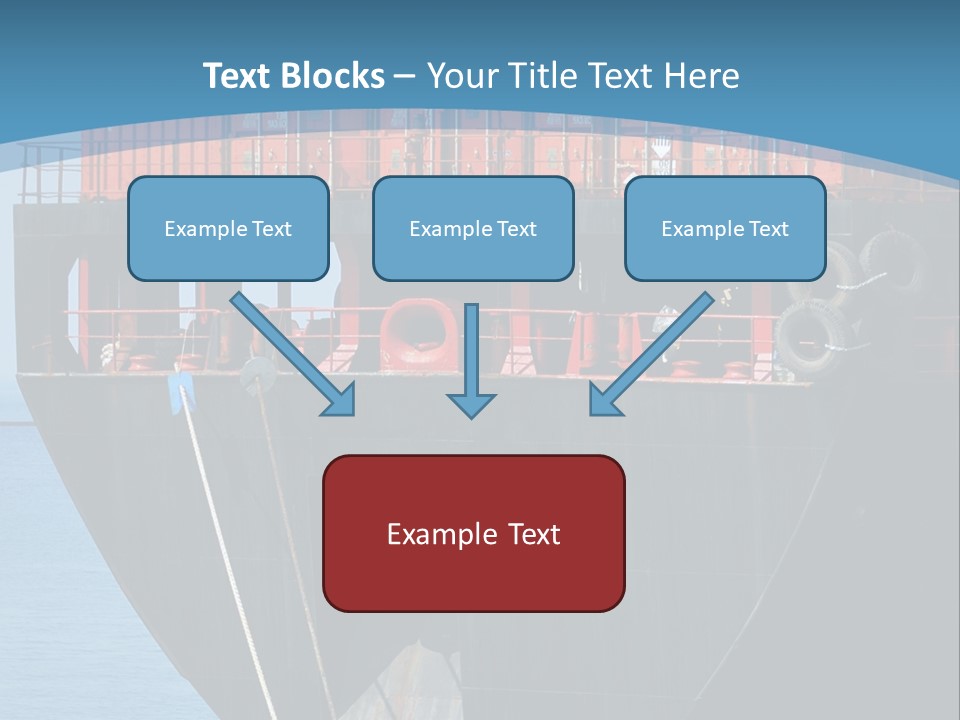 Text Blocks – Your Title Text Here

Example Text

Example Text

Example Text

Example Text